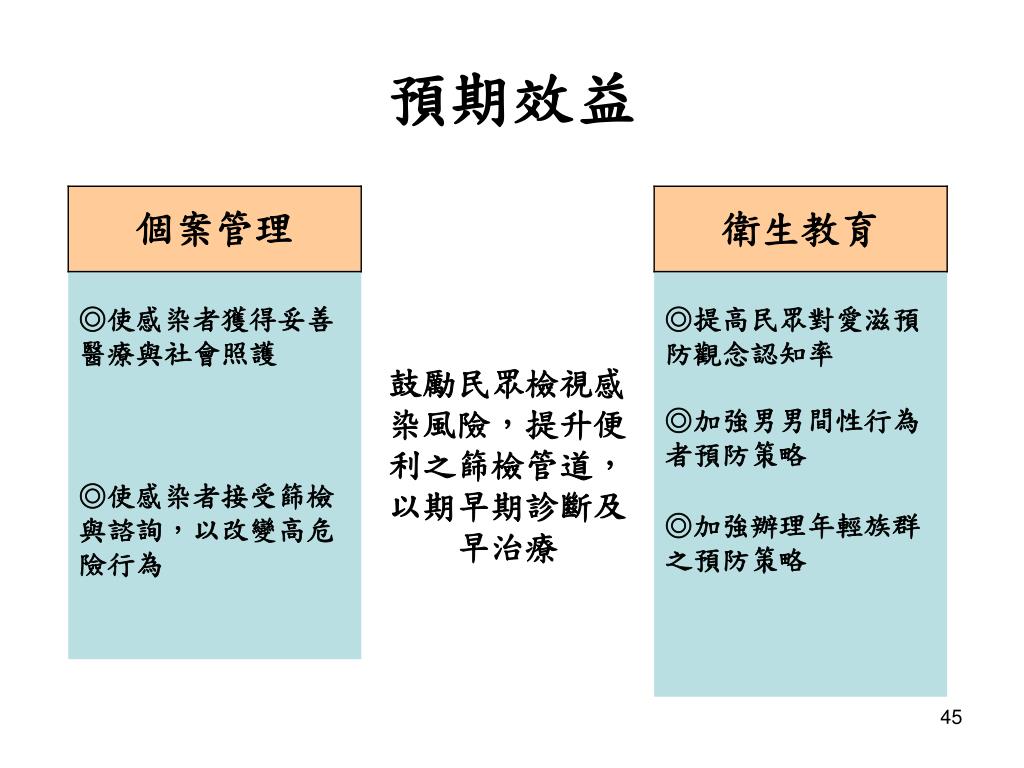 預期效益

個案管理

◎使感染者獲得妥善醫療與社會照護

◎使感染者接受篩檢與諮詢，以改變高危險行為

鼓勵民眾檢視感染風險，提升便利之篩檢管道，以期早期診斷及早治療

衛生教育

◎提高民眾對愛滋預防觀念認知率

◎加強男男間性行為者預防策略

◎加強辦理年輕族群之預防策略

45